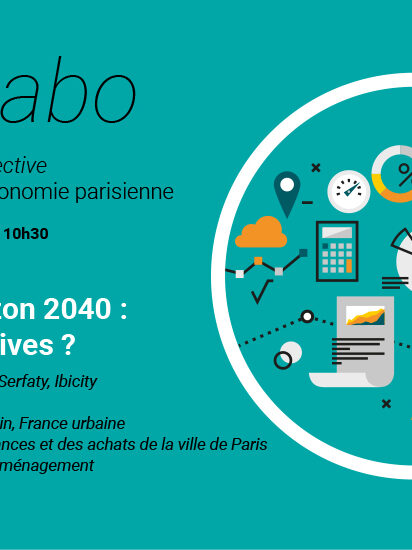 abo

ective
onomie parisienne

10h30

zon 2040 :
ives ?

Serfaty, Ibicity

in, France urbaine
ences et des achats de la ville de Paris
ménagement

%